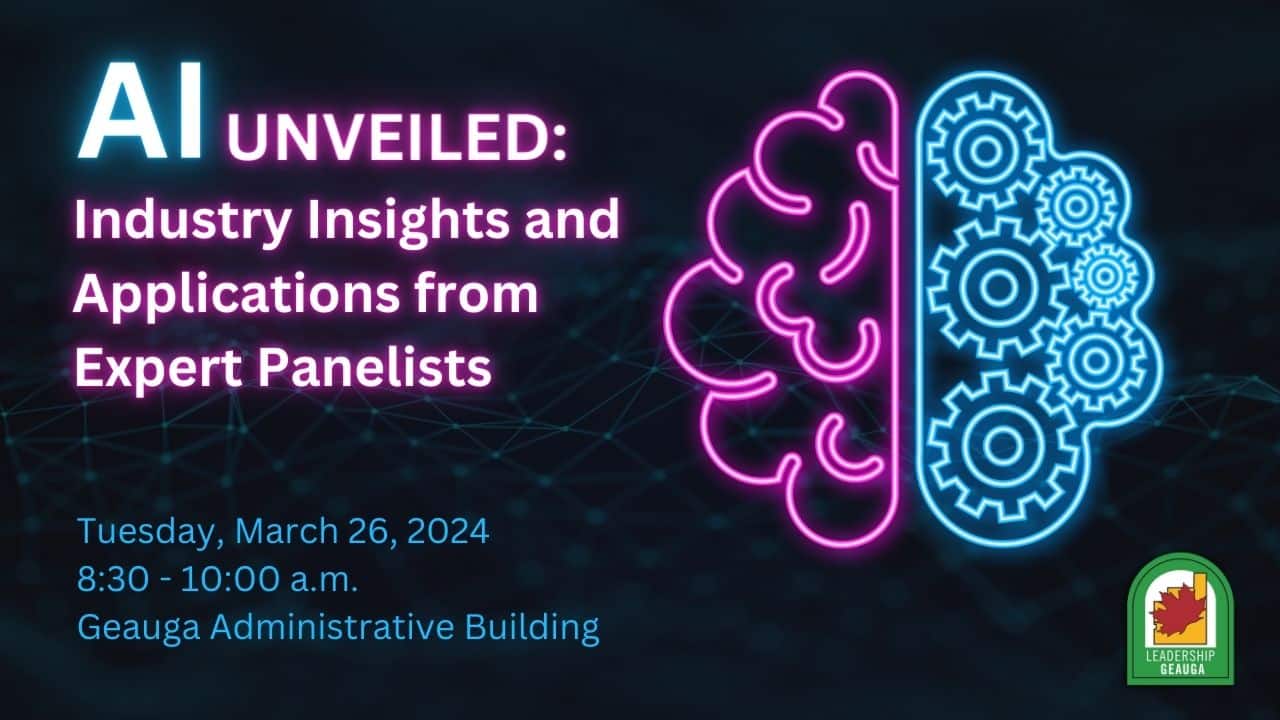 AI UNVEILED:
Industry Insights and Applications from Expert Panelists

Tuesday, March 26, 2024
8:30 - 10:00 a.m.
Geauga Administrative Building

LEADERSHIP GEAUGA